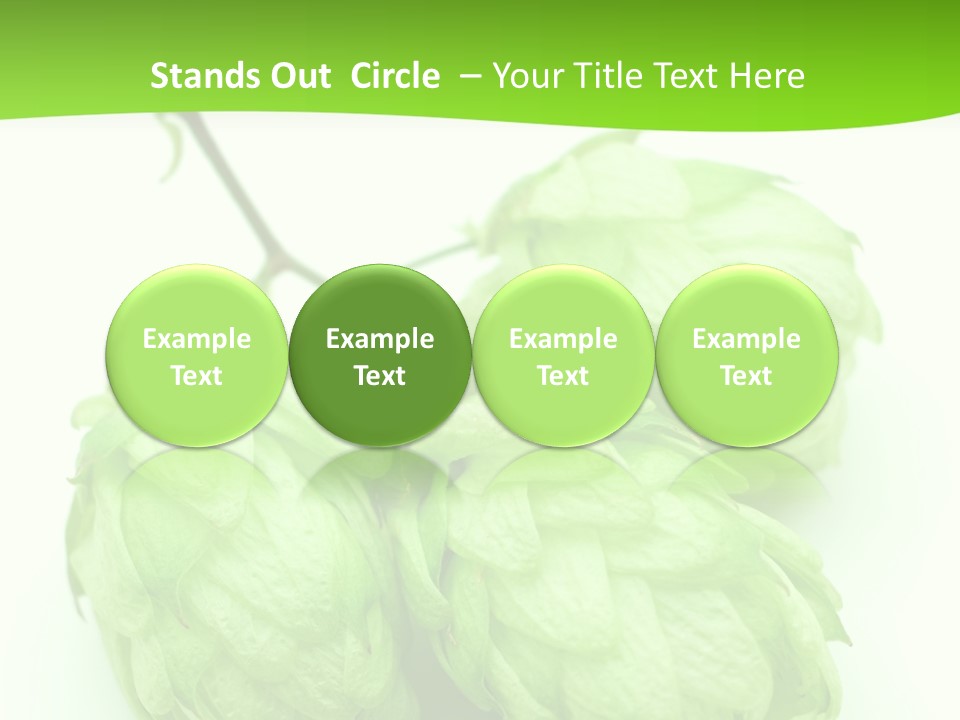 Stands Out Circle – Your Title Text Here

Example Text

Example Text

Example Text

Example Text